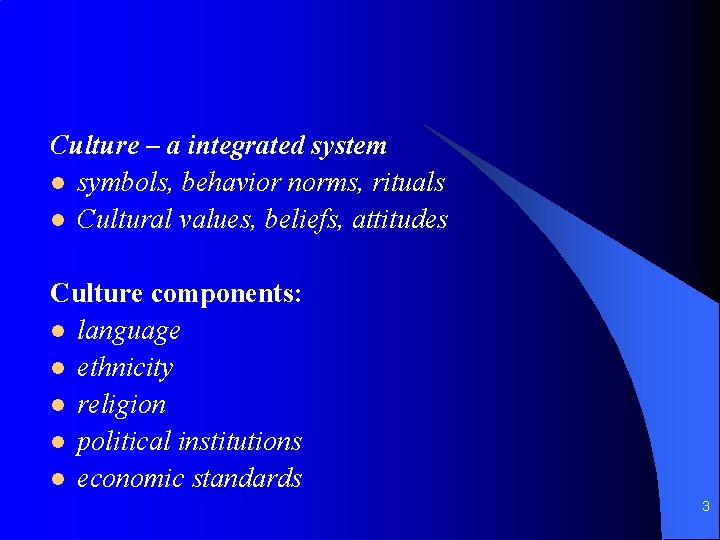 Culture – a integrated system

- symbols, behavior norms, rituals
- Cultural values, beliefs, attitudes

Culture components:

- language
- ethnicity
- religion
- political institutions
- economic standards

3